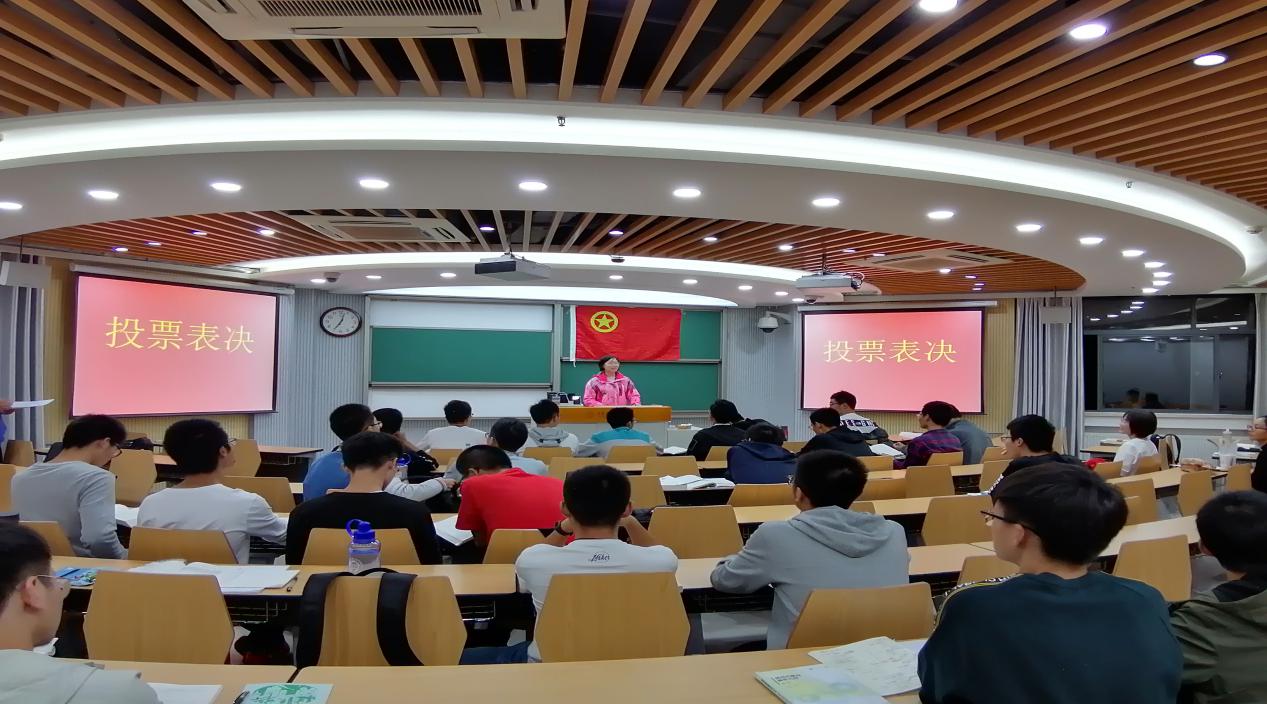 投票表决

投票表决